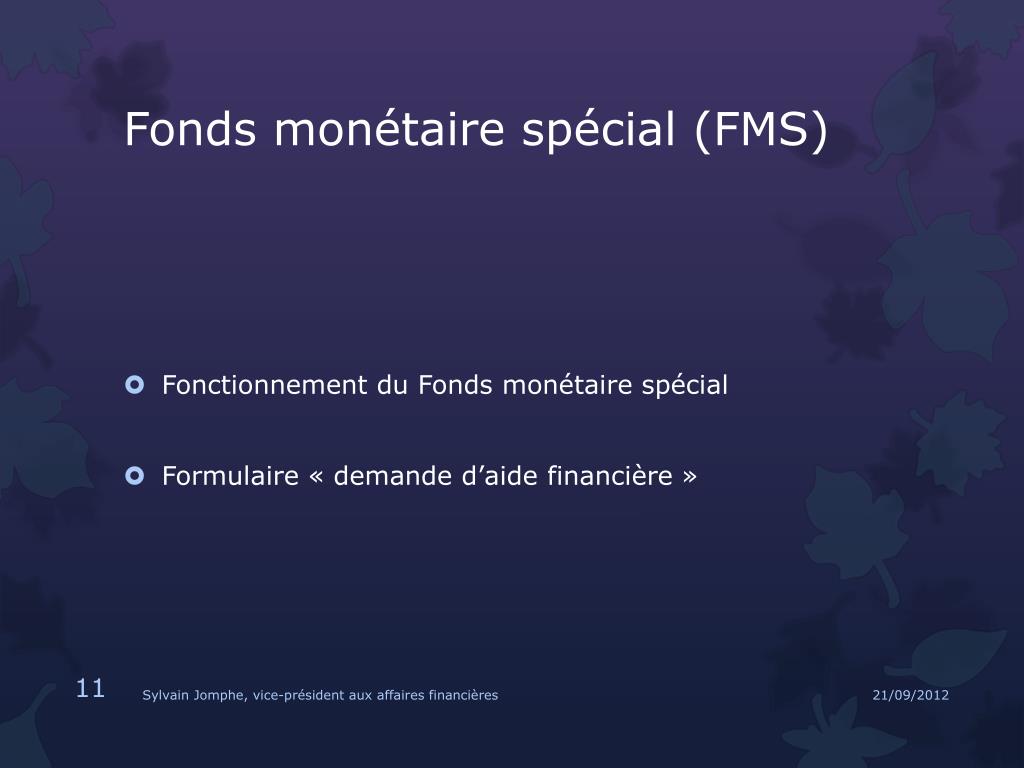 Fonds monétaire spécial (FMS)

Fonctionnement du Fonds monétaire spécial

Formulaire « demande d’aide financière »

11

Sylvain Jomphe, vice-président aux affaires financières

21/09/2012